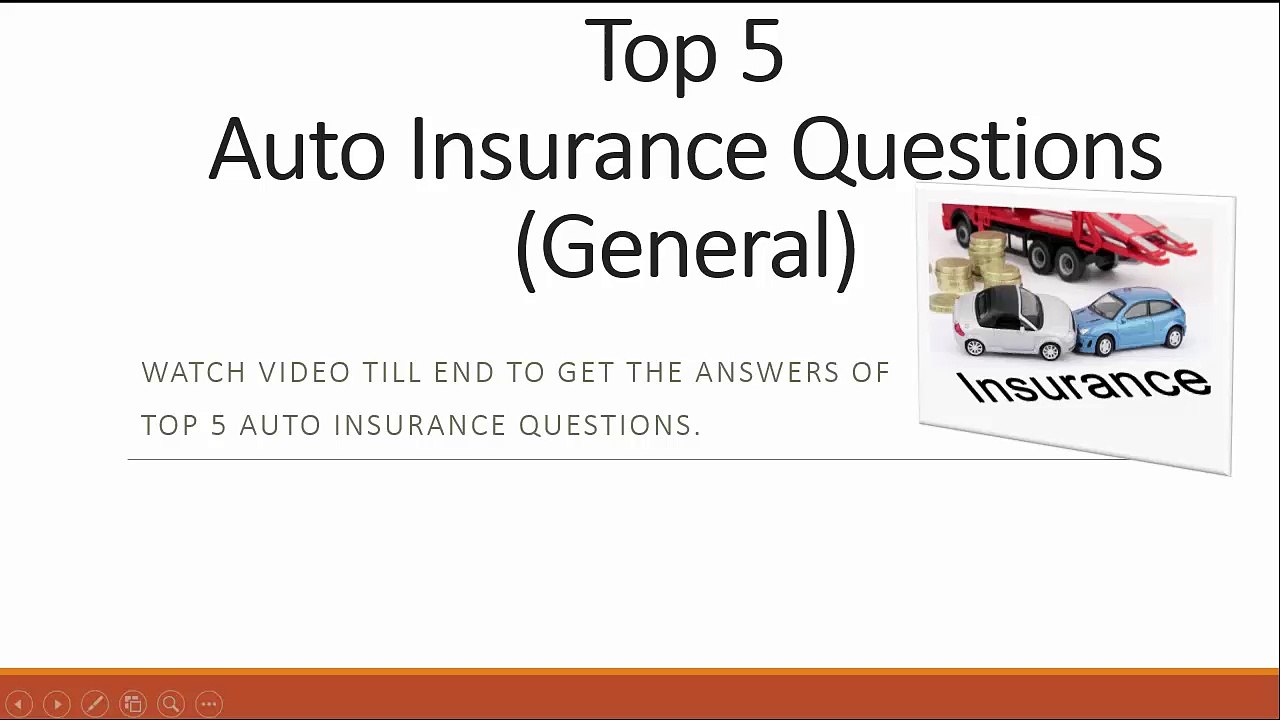 Top 5
Auto Insurance Questions
(General)

WATCH VIDEO TILL END TO GET THE ANSWERS OF TOP 5 AUTO INSURANCE QUESTIONS.

Insurance